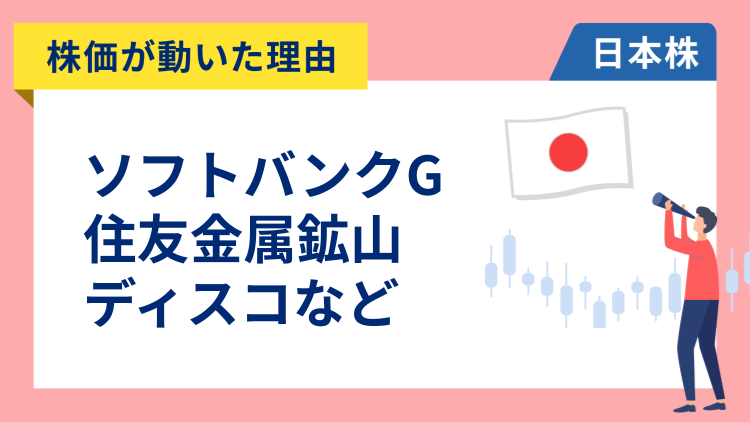 株価が動いた理由

日本株

ソフトバンクG
住友金属鉱山
ディスコなど